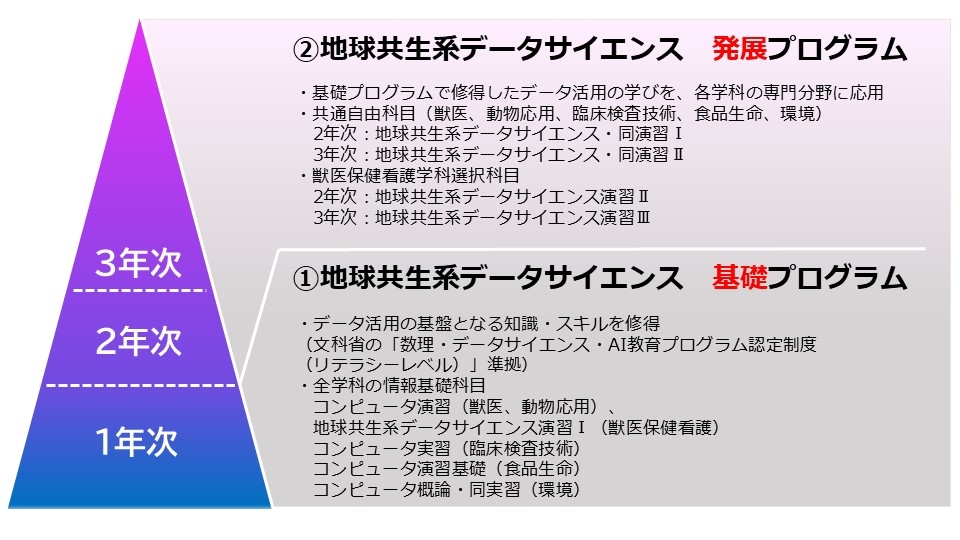 3年次

2年次

1年次

②地球共生系データサイエンス　発展プログラム

・基礎プログラムで修得したデータ活用の学びを、各学科の専門分野に応用
・共通自由科目（獣医、動物応用、臨床検査技術、食品生命、環境）
　2年次：地球共生系データサイエンス・同演習Ⅰ
　3年次：地球共生系データサイエンス・同演習Ⅱ
・獣医保健看護学科選択科目
　2年次：地球共生系データサイエンス演習Ⅱ
　3年次：地球共生系データサイエンス演習Ⅲ

①地球共生系データサイエンス　基礎プログラム

・データ活用の基盤となる知識・スキルを修得
（文科省の「数理・データサイエンス・AI教育プログラム認定制度（リテラシーレベル）」準拠）
・全学科の情報基礎科目
　コンピュータ演習（獣医、動物応用）、
　地球共生系データサイエンス演習Ⅰ（獣医保健看護）
　コンピュータ実習（臨床検査技術）
　コンピュータ演習基礎（食品生命）
　コンピュータ概論・同実習（環境）